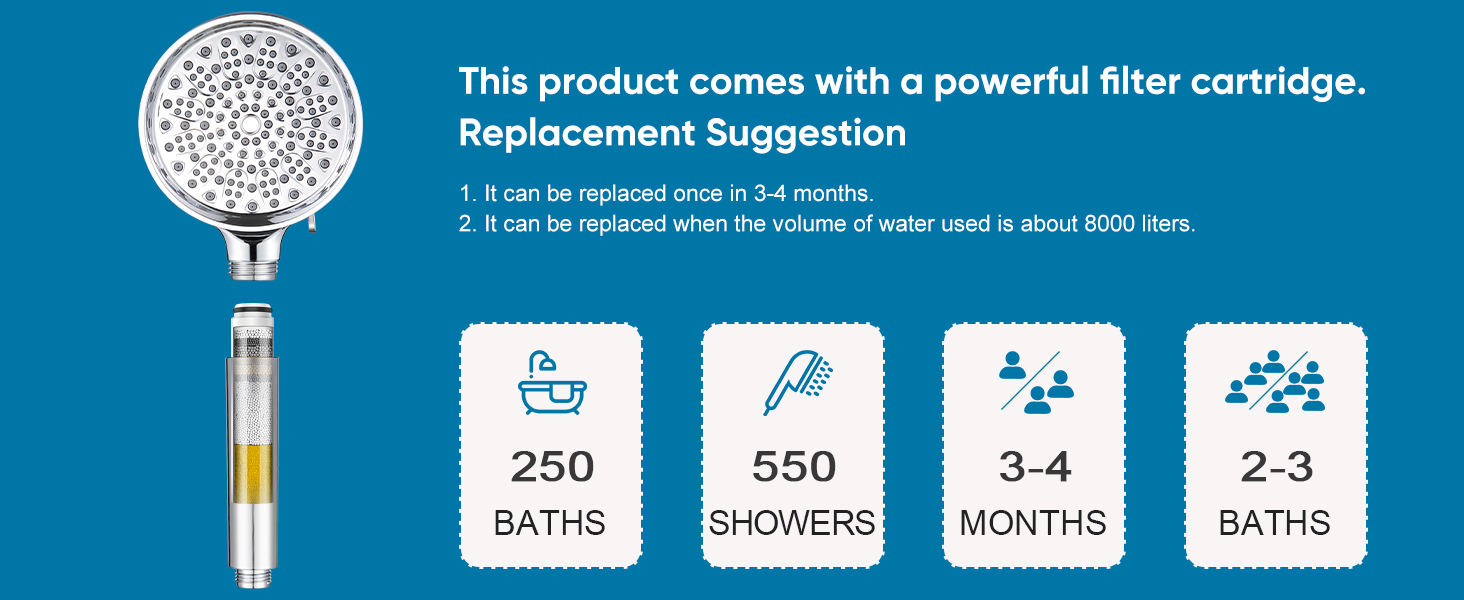 This product comes with a powerful filter cartridge.
Replacement Suggestion

1. It can be replaced once in 3-4 months.
2. It can be replaced when the volume of water used is about 8000 liters.

250
BATHS

550
SHOWERS

3-4
MONTHS

2-3
BATHS